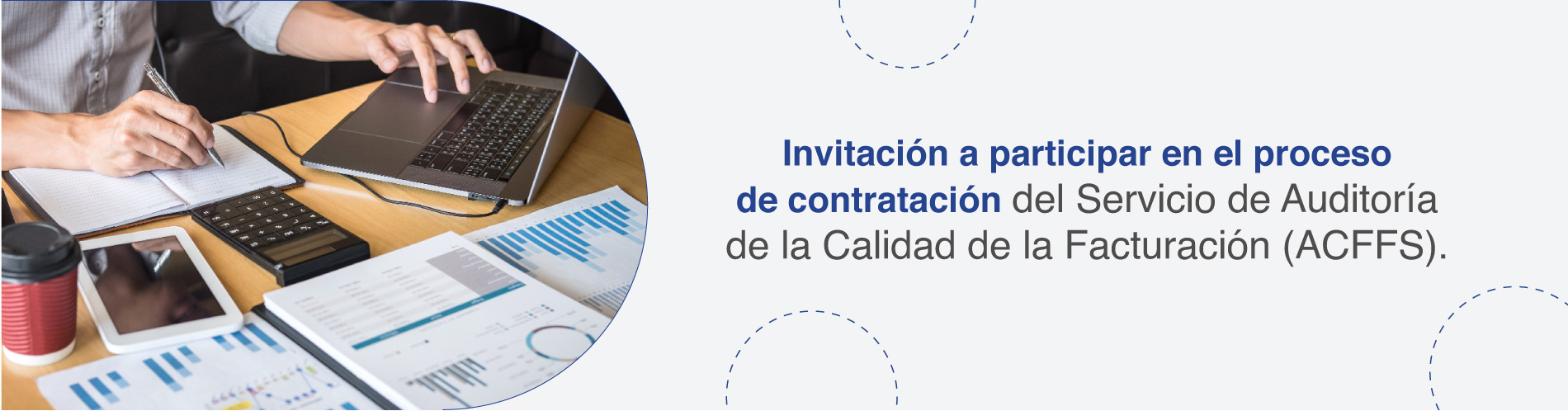 Invitación a participar en el proceso de contratación del Servicio de Auditoría de la Calidad de la Facturación (ACFFS).